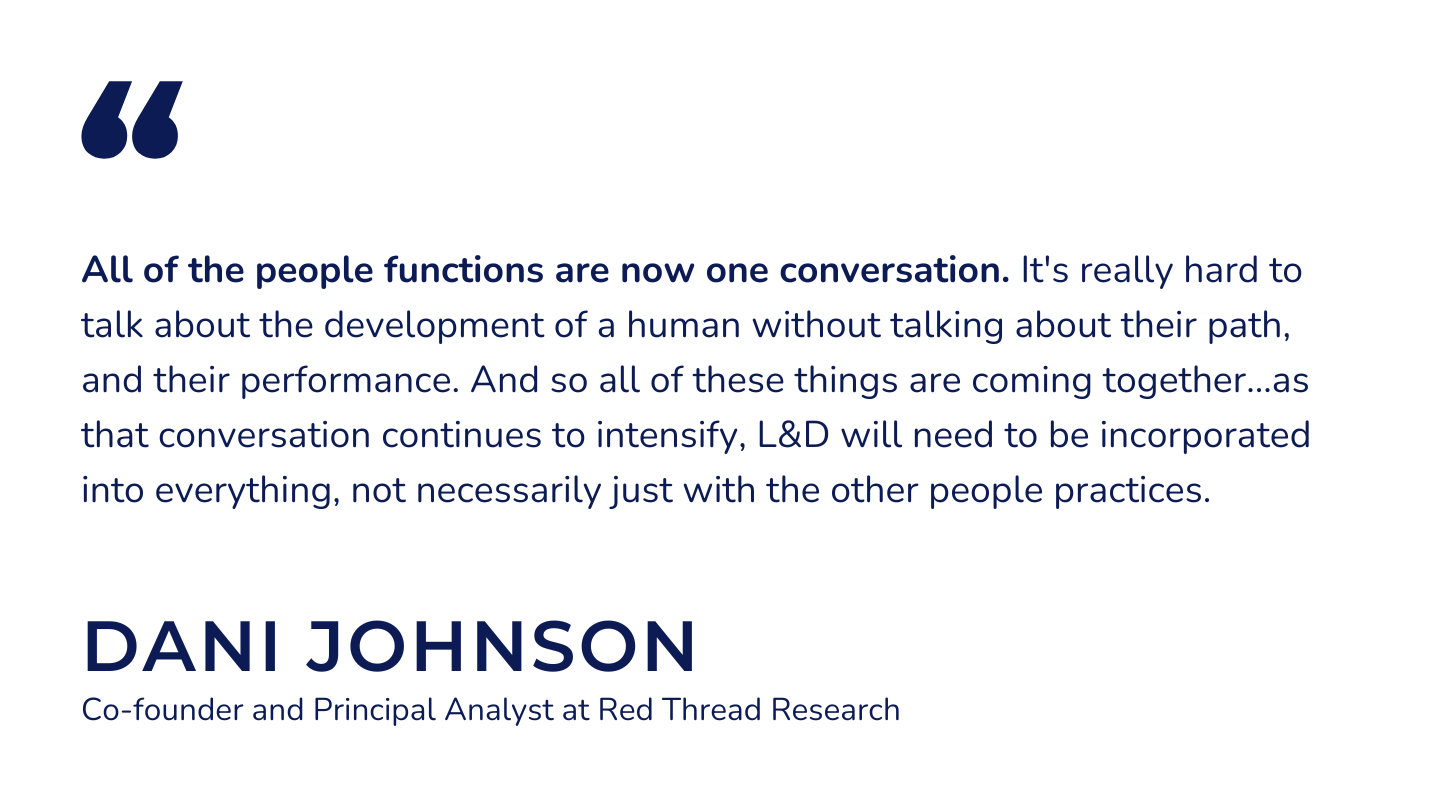 “

All of the people functions are now one conversation. It's really hard to talk about the development of a human without talking about their path, and their performance. And so all of these things are coming together...as that conversation continues to intensify, L&D will need to be incorporated into everything, not necessarily just with the other people practices.

DANI JOHNSON
Co-founder and Principal Analyst at Red Thread Research